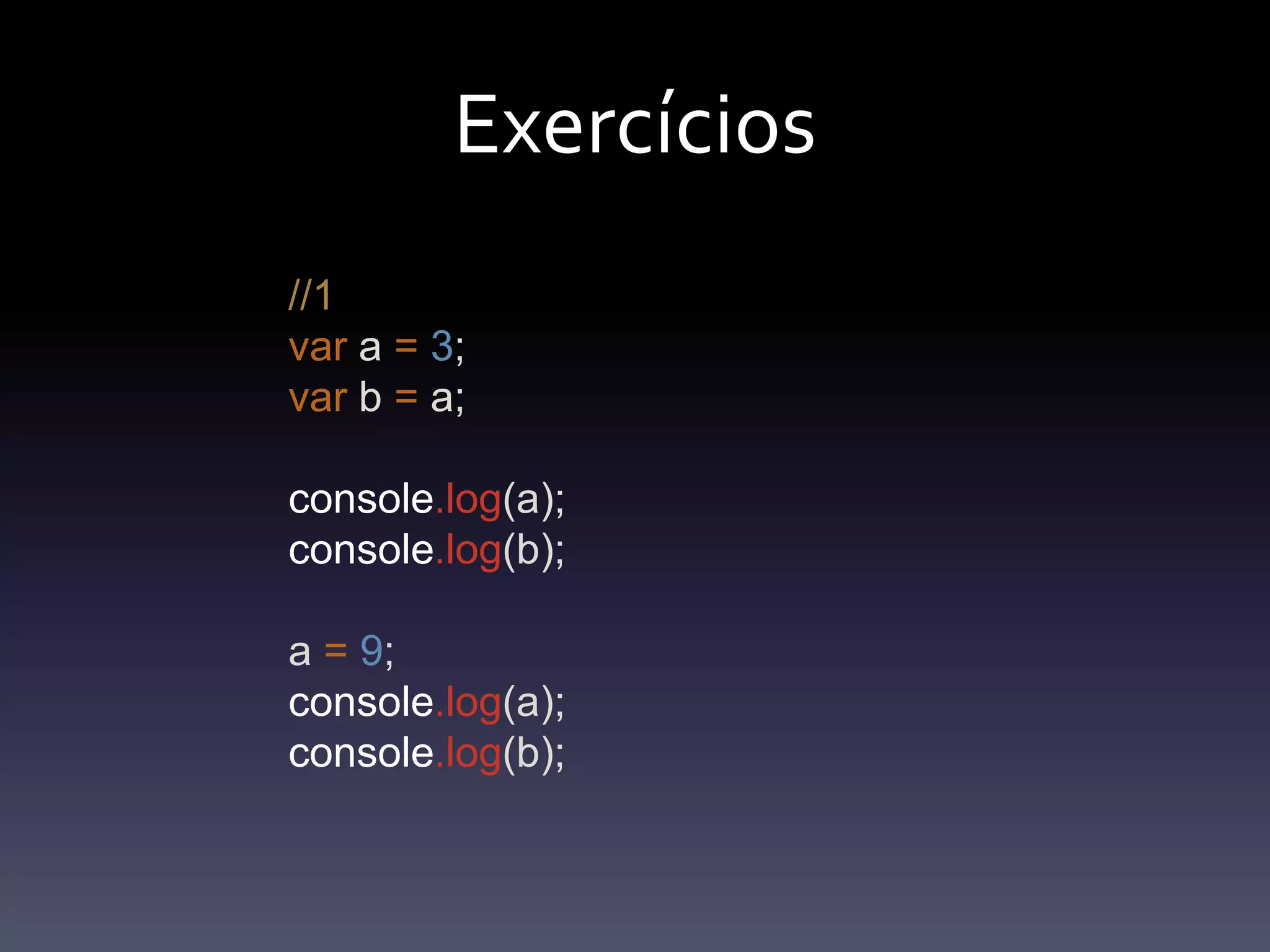 Exercícios

//1
var a = 3;
var b = a;

console.log(a);
console.log(b);

a = 9;
console.log(a);
console.log(b);